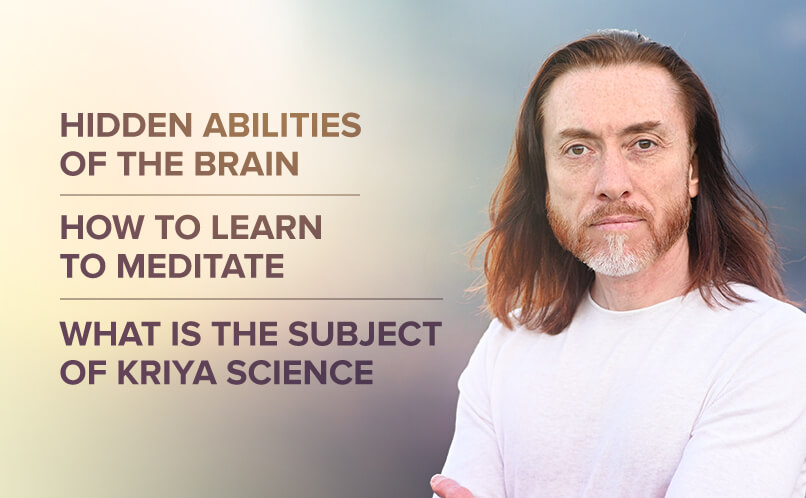 HIDDEN ABILITIES OF THE BRAIN

HOW TO LEARN TO MEDITATE

WHAT IS THE SUBJECT OF KRIYA SCIENCE